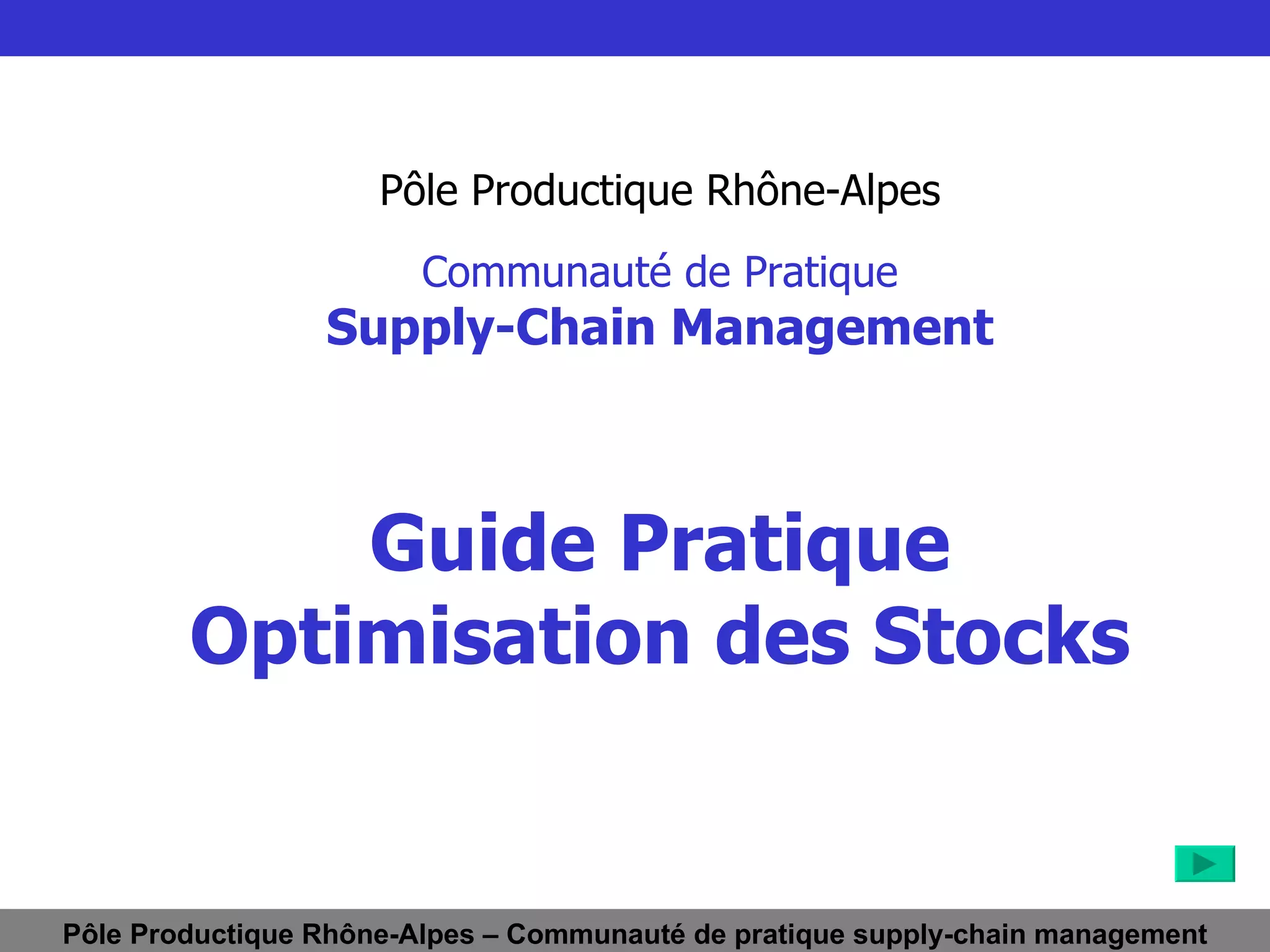 Pôle Productique Rhône-Alpes

Communauté de Pratique
Supply-Chain Management

Guide Pratique
Optimisation des Stocks

Pôle Productique Rhône-Alpes – Communauté de pratique supply-chain management